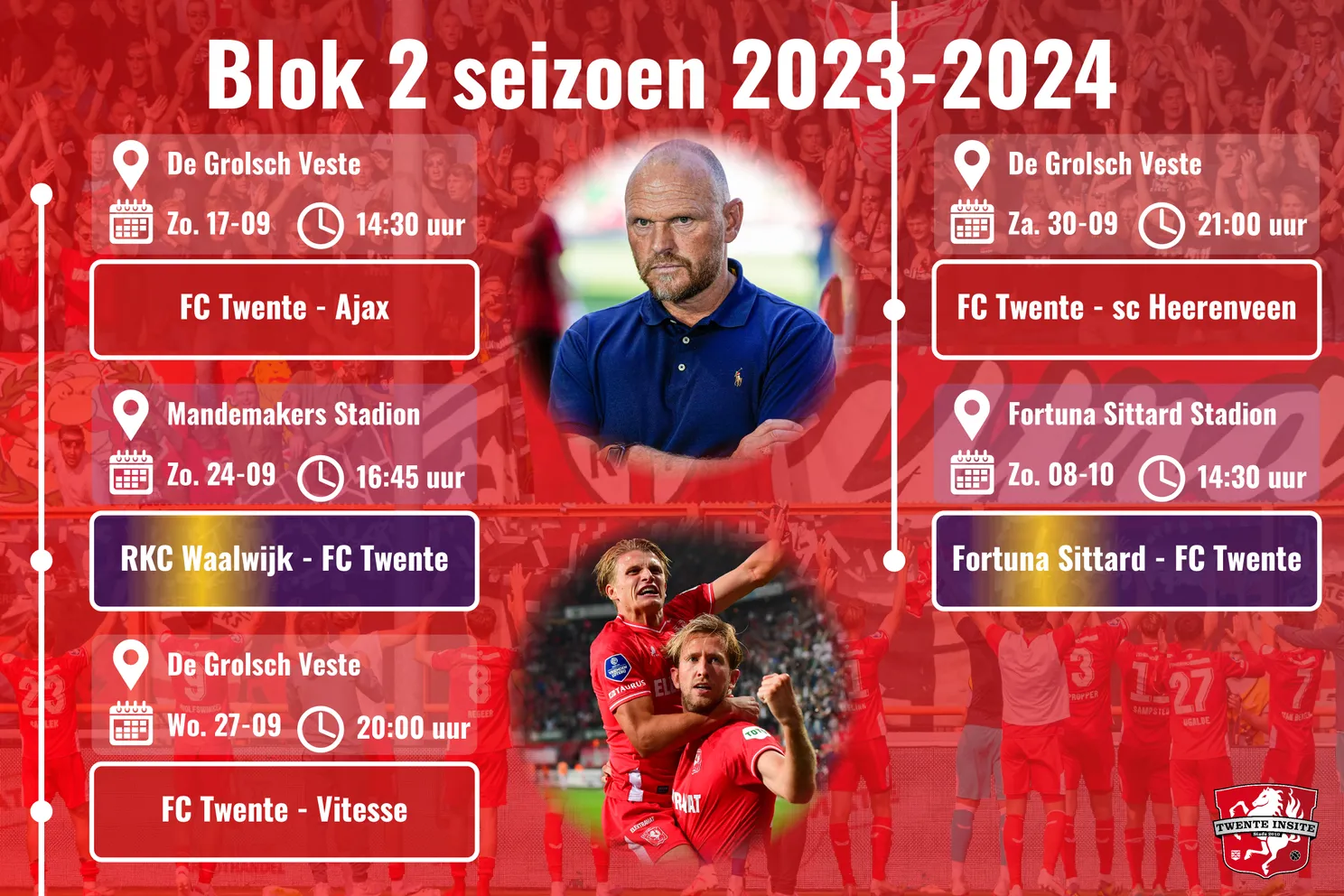 Blok 2 seizoen 2023-2024

De Grolsch Veste
Zo. 17-09 14:30 uur
FC Twente - Ajax

Mandemakers Stadion
Zo. 24-09 16:45 uur
RKC Waalwijk - FC Twente

De Grolsch Veste
Wo. 27-09 20:00 uur
FC Twente - Vitesse

De Grolsch Veste
Za. 30-09 21:00 uur
FC Twente - sc Heerenveen

Fortuna Sittard Stadion
Zo. 08-10 14:30 uur
Fortuna Sittard - FC Twente

TWENTE INSITE